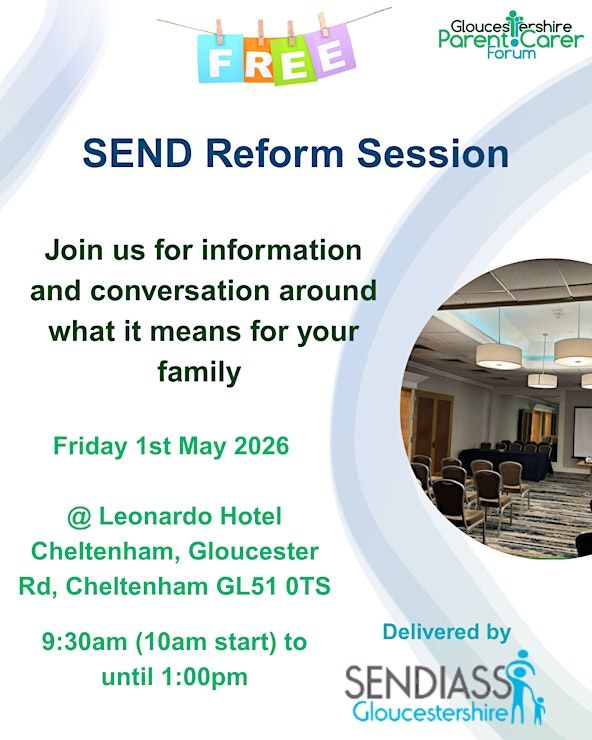 FREE

Gloucestershire Parent Carer Forum

SEND Reform Session

Join us for information and conversation around what it means for your family

Friday 1st May 2026

@ Leonardo Hotel Cheltenham, Gloucester Rd, Cheltenham GL51 0TS

9:30am (10am start) to until 1:00pm

Delivered by

SENDIASS Gloucestershire